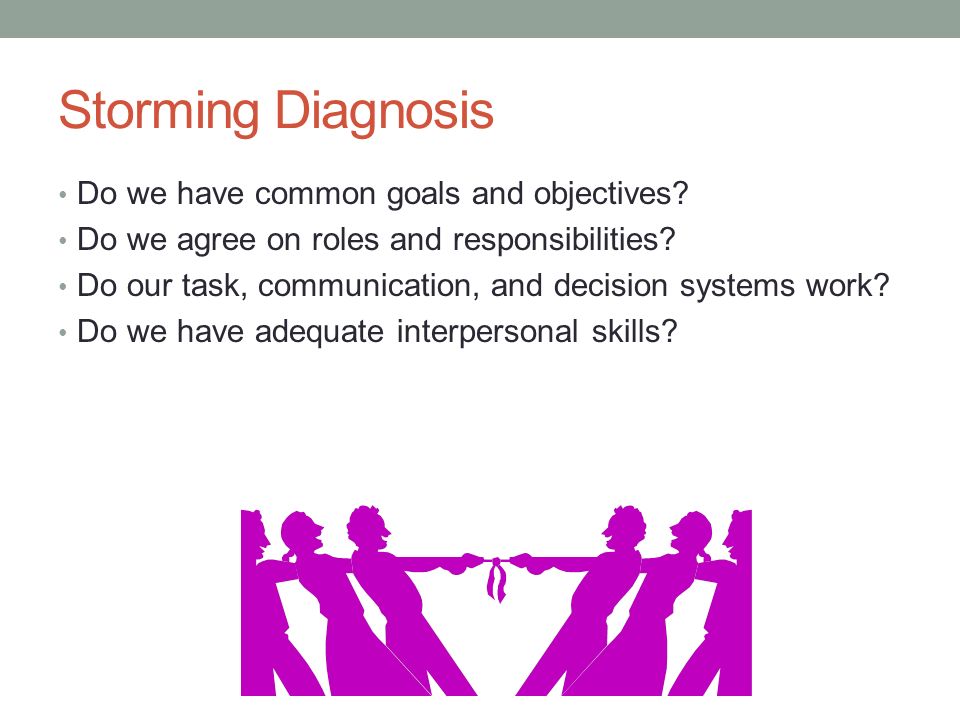 Storming Diagnosis

• Do we have common goals and objectives?
• Do we agree on roles and responsibilities?
• Do our task, communication, and decision systems work?
• Do we have adequate interpersonal skills?